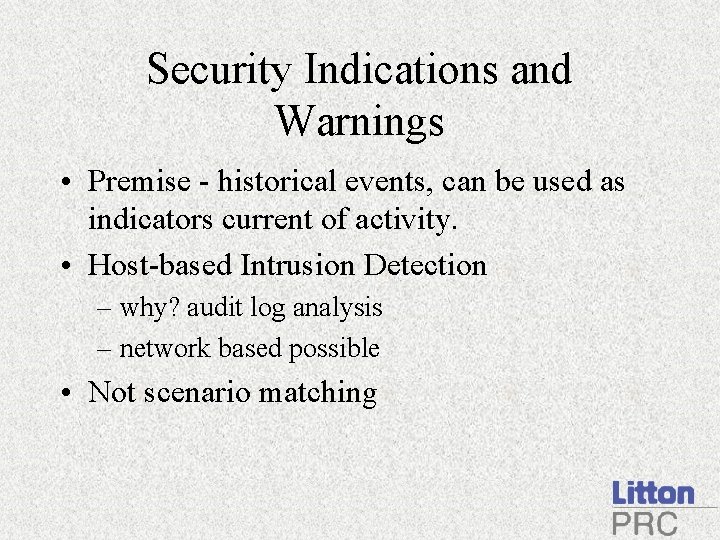 Security Indications and Warnings

• Premise - historical events, can be used as indicators current of activity.

• Host-based Intrusion Detection

– why? audit log analysis

– network based possible

• Not scenario matching

Litton
PRC